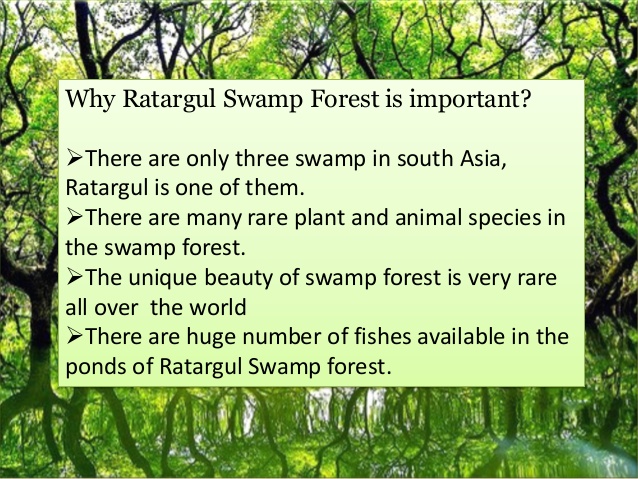 Why Ratargul Swamp Forest is important?

➢There are only three swamp in south Asia, Ratargul is one of them.
➢There are many rare plant and animal species in the swamp forest.
➢The unique beauty of swamp forest is very rare all over the world
➢There are huge number of fishes available in the ponds of Ratargul Swamp forest.